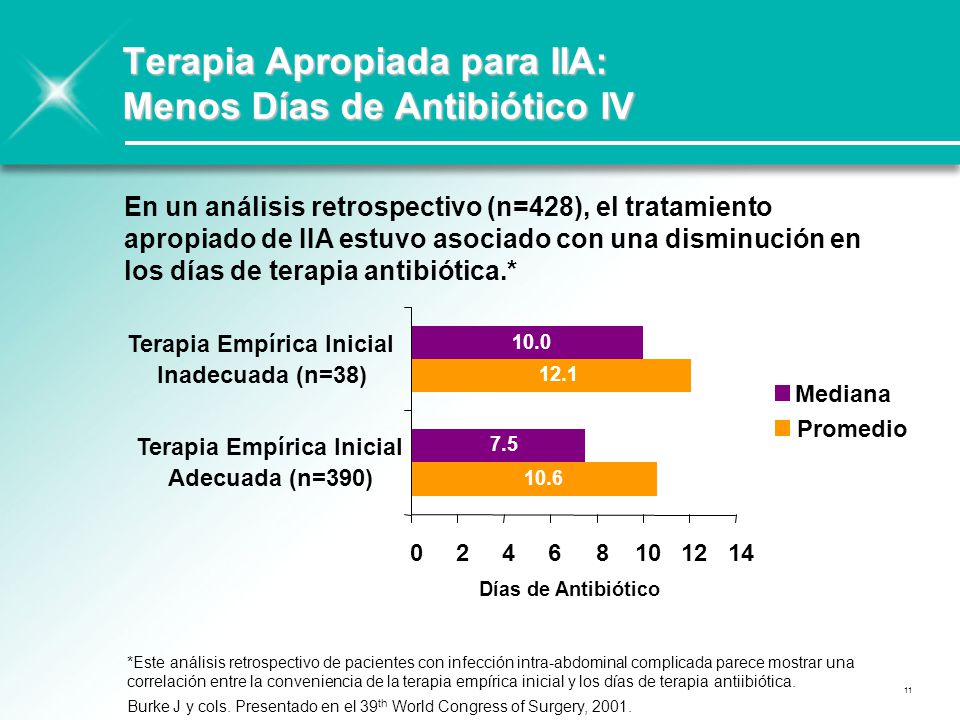 Terapia Apropiada para IIA:
Menos Días de Antibiótico IV

En un análisis retrospectivo (n=428), el tratamiento apropiado de IIA estuvo asociado con una disminución en los días de terapia antibiótica.*

Terapia Empírica Inicial Inadecuada (n=38)

10.0

12.1

Terapia Empírica Inicial Adecuada (n=390)

7.5

10.6

Mediana

Promedio

0 2 4 6 8 10 12 14

Días de Antibiótico

*Este análisis retrospectivo de pacientes con infección intra-abdominal complicada parece mostrar una correlación entre la conveniencia de la terapia empírica inicial y los días de terapia antiibiótica.

Burke J y cols. Presentado en el 39$^{th}$ World Congress of Surgery, 2001.

11